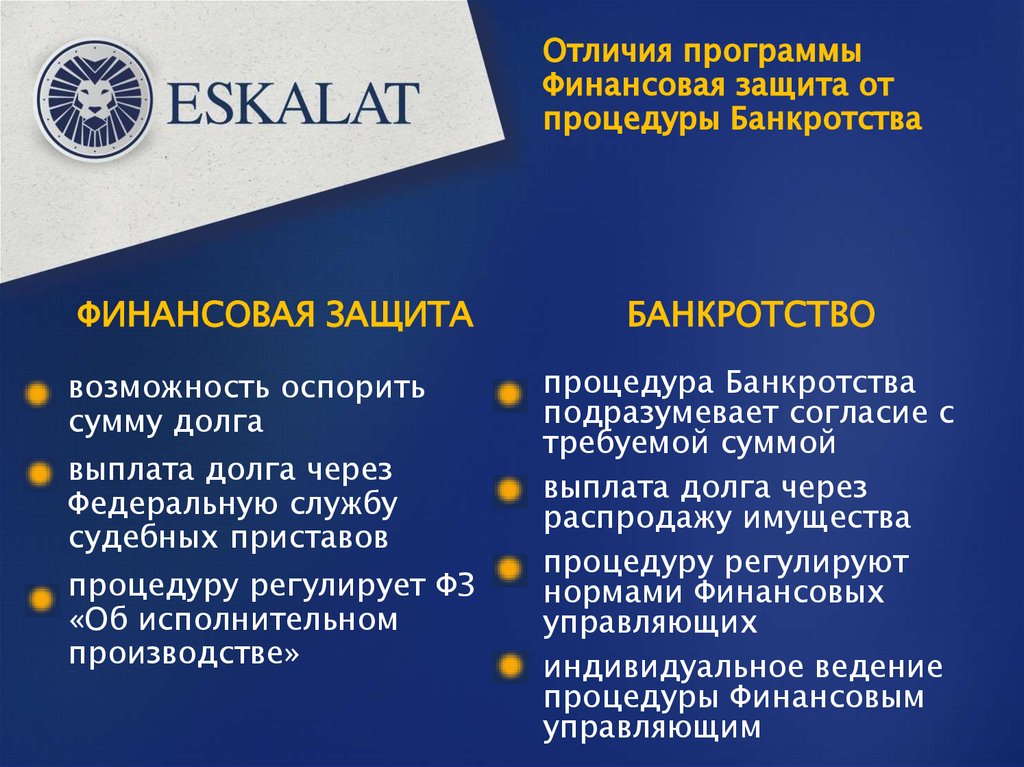 ESKALAT

Отличия программы Финансовая защита от процедуры Банкротства

ФИНАНСОВАЯ ЗАЩИТА

возможность оспорить сумму долга

выплата долга через Федеральную службу судебных приставов

процедуру регулирует ФЗ «Об исполнительном производстве»

БАНКРОТСТВО

процедура Банкротства подразумевает согласие с требуемой суммой

выплата долга через распродажу имущества

процедуру регулируют нормами Финансовых управляющих

индивидуальное ведение процедуры Финансовым управляющим